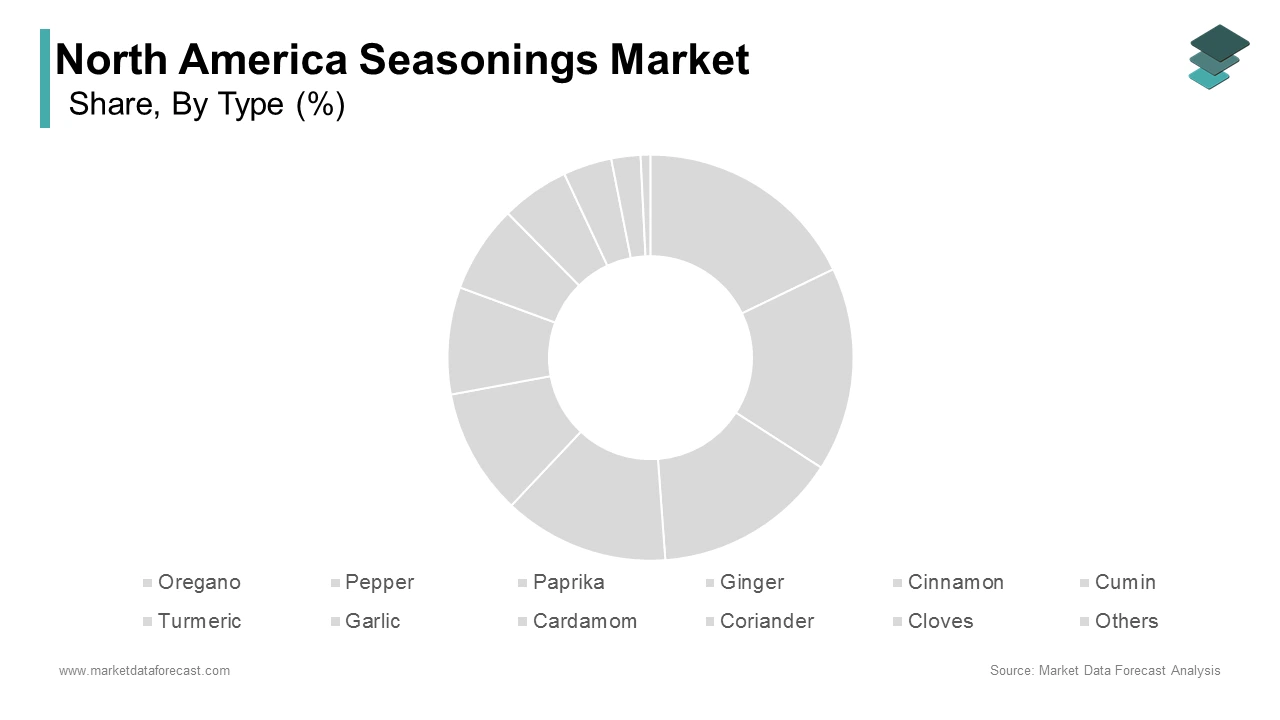 North America Seasonings Market
Share, By Type (%)

Oregano
Pepper
Paprika
Ginger
Cinnamon
Cumin
Turmeric
Garlic
Cardamom
Coriander
Cloves
Others

www.marketdataforecast.com

Source: Market Data Forecast Analysis